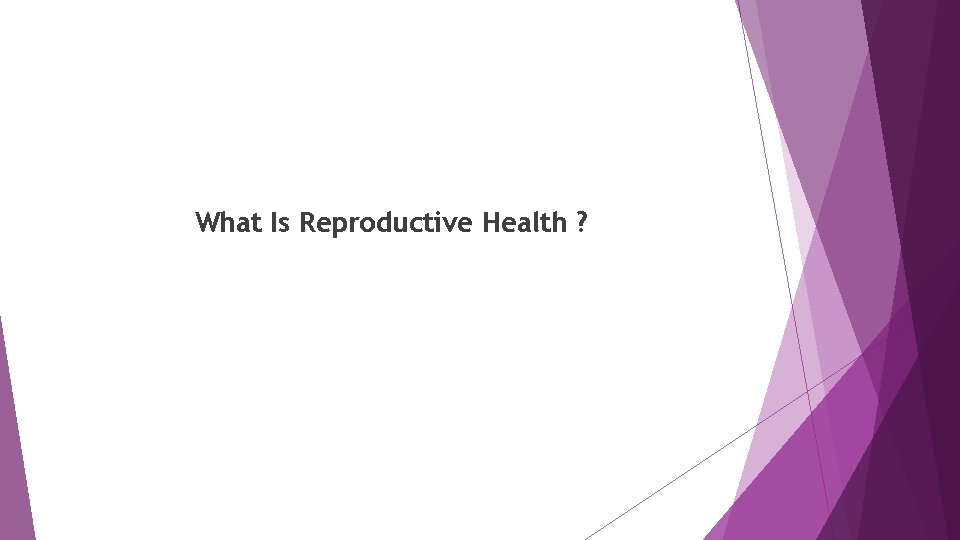 What Is Reproductive Health ?